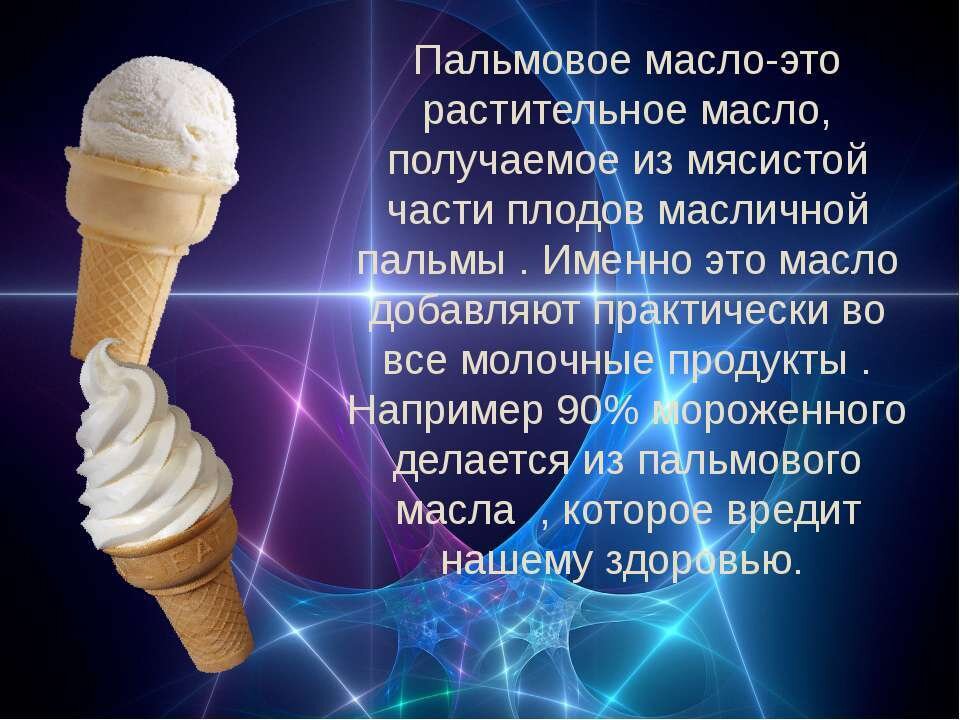 Пальмовое масло-это растительное масло, получаемое из мясистой части плодов масличной пальмы . Именно это масло добавляют практически во все молочные продукты . Например 90% мороженного делается из пальмового масла , которое вредит нашему здоровью.